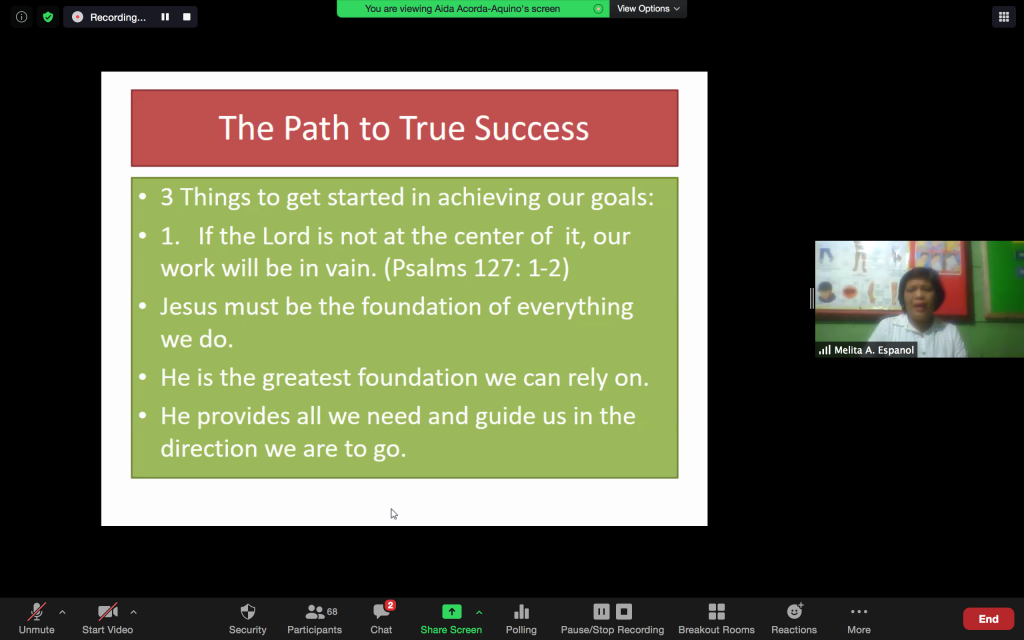 Recording...

You are viewing Aida Acorda-Aquino's screen

View Options

The Path to True Success

• 3 Things to get started in achieving our goals:

• 1. If the Lord is not at the center of it, our work will be in vain. (Psalms 127: 1-2)

• Jesus must be the foundation of everything we do.

• He is the greatest foundation we can rely on.

• He provides all we need and guide us in the direction we are to go.

Melita A. Espanol

Unmute Start Video Security 68 Participants 2 Chat Share Screen Polling Pause/Stop Recording Breakout Rooms Reactions More End